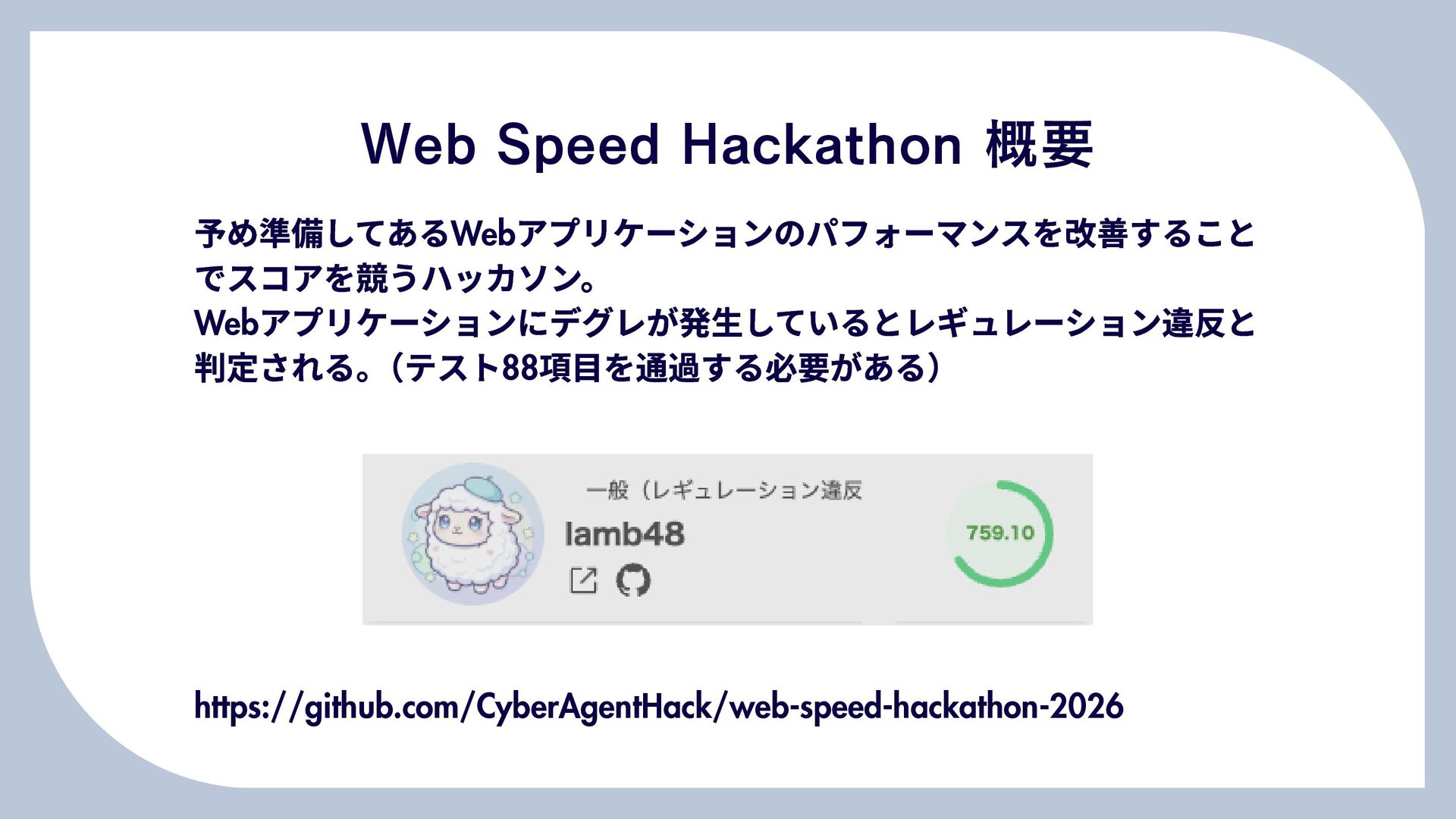 Web Speed Hackathon 概要

予め準備してあるWebアプリケーションのパフォーマンスを改善することでスコアを競うハッカソン。
Webアプリケーションにデグレが発生しているとレギュレーション違反と判定される。（テスト88項目を通過する必要がある）

一般（レギュレーション違反

lamb48

759.10

https://github.com/CyberAgentHack/web-speed-hackathon-2026